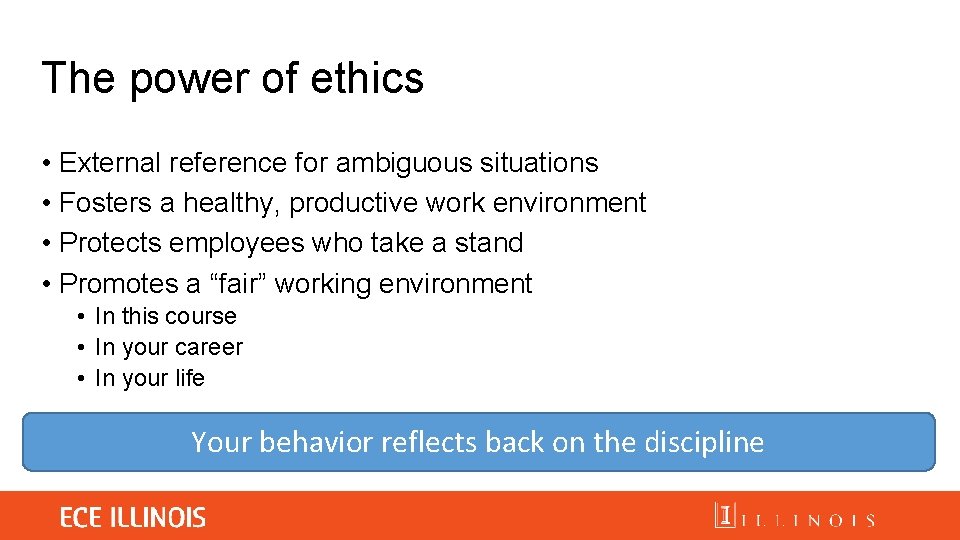 The power of ethics

• External reference for ambiguous situations
• Fosters a healthy, productive work environment
• Protects employees who take a stand
• Promotes a “fair” working environment
  • In this course
  • In your career
  • In your life

Your behavior reflects back on the discipline

ECE ILLINOIS

I ILLINOIS